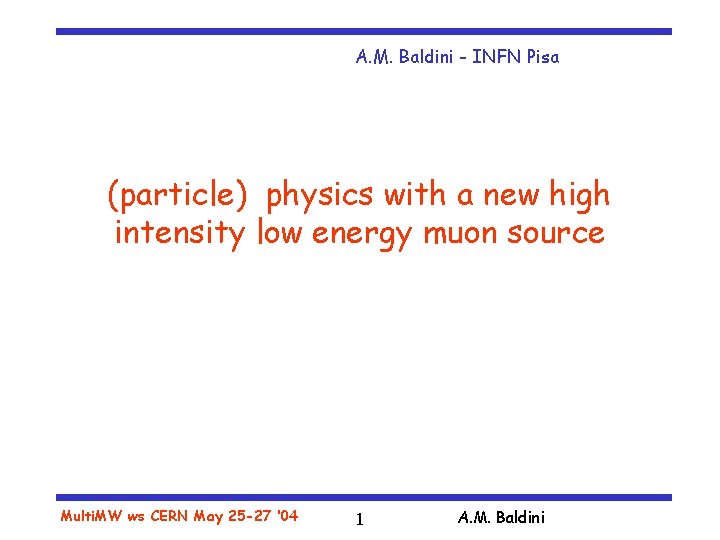 A.M. Baldini - INFN Pisa

(particle) physics with a new high intensity low energy muon source

MultiMW ws CERN May 25-27 '04

1

A.M. Baldini